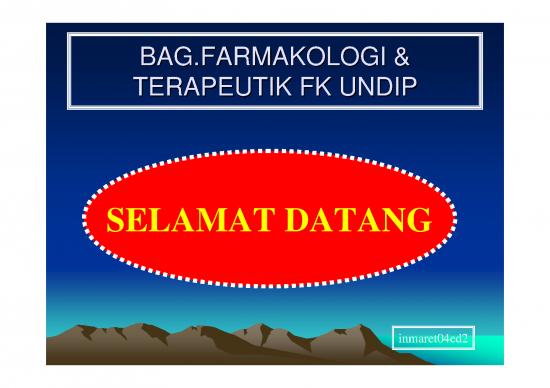 BAG.FARMAKOLOGI & TERAPEUTIK FK UNDIP

SELAMAT DATANG

inmaret04ed2